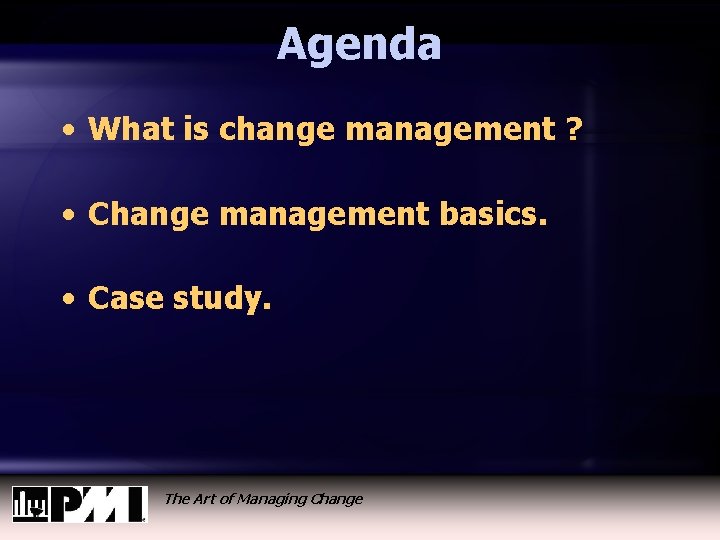 Agenda

• What is change management ?

• Change management basics.

• Case study.

PMI

The Art of Managing Change